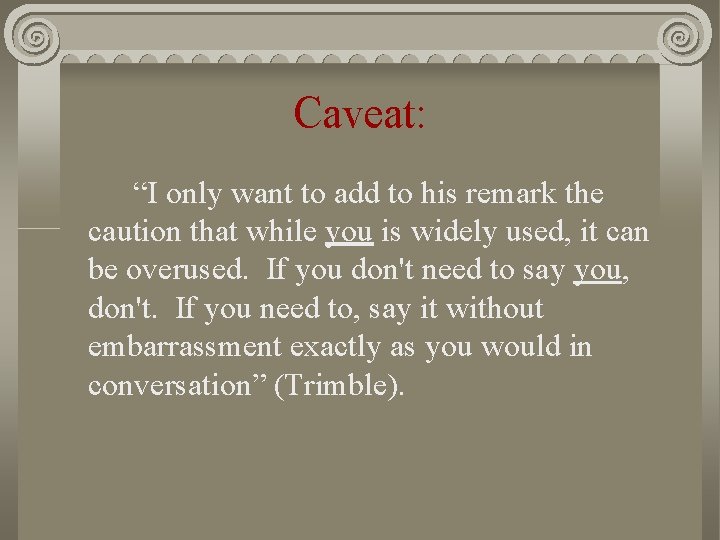 Caveat:

“I only want to add to his remark the caution that while you is widely used, it can be overused. If you don't need to say you, don't. If you need to, say it without embarrassment exactly as you would in conversation” (Trimble).